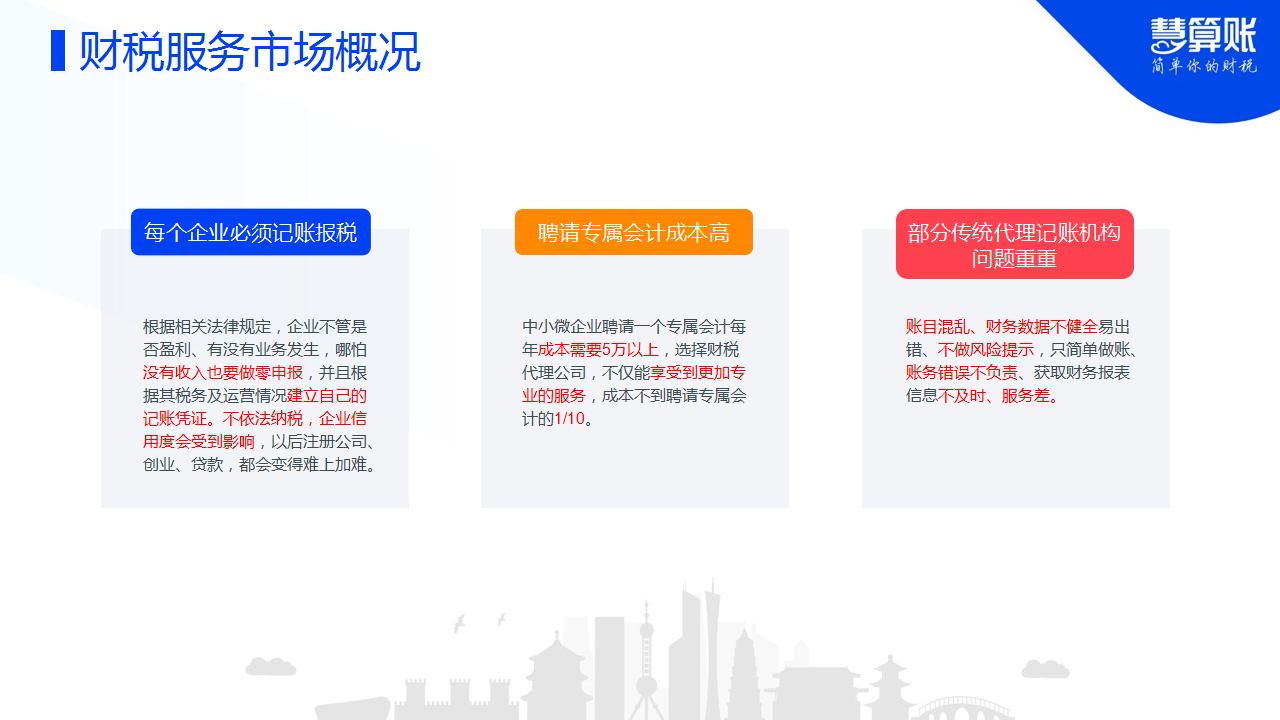 财税服务市场概况

慧算账
简单你的财税

每个企业必须记账报税

根据相关法律规定，企业不管是否盈利、有没有业务发生，哪怕没有收入也要做零申报，并且根据其税务及运营情况建立自己的记账凭证。不依法纳税，企业信用度会受到影响，以后注册公司、创业、贷款，都会变得难上加难。

聘请专属会计成本高

中小微企业聘请一个专属会计每年成本需要5万以上，选择财税代理公司，不仅能享受到更加专业的服务，成本不到聘请专属会计的1/10。

部分传统代理记账机构问题重重

账目混乱、财务数据不健全易出错、不做风险提示，只简单做账、账务错误不负责、获取财务报表信息不及时、服务差。